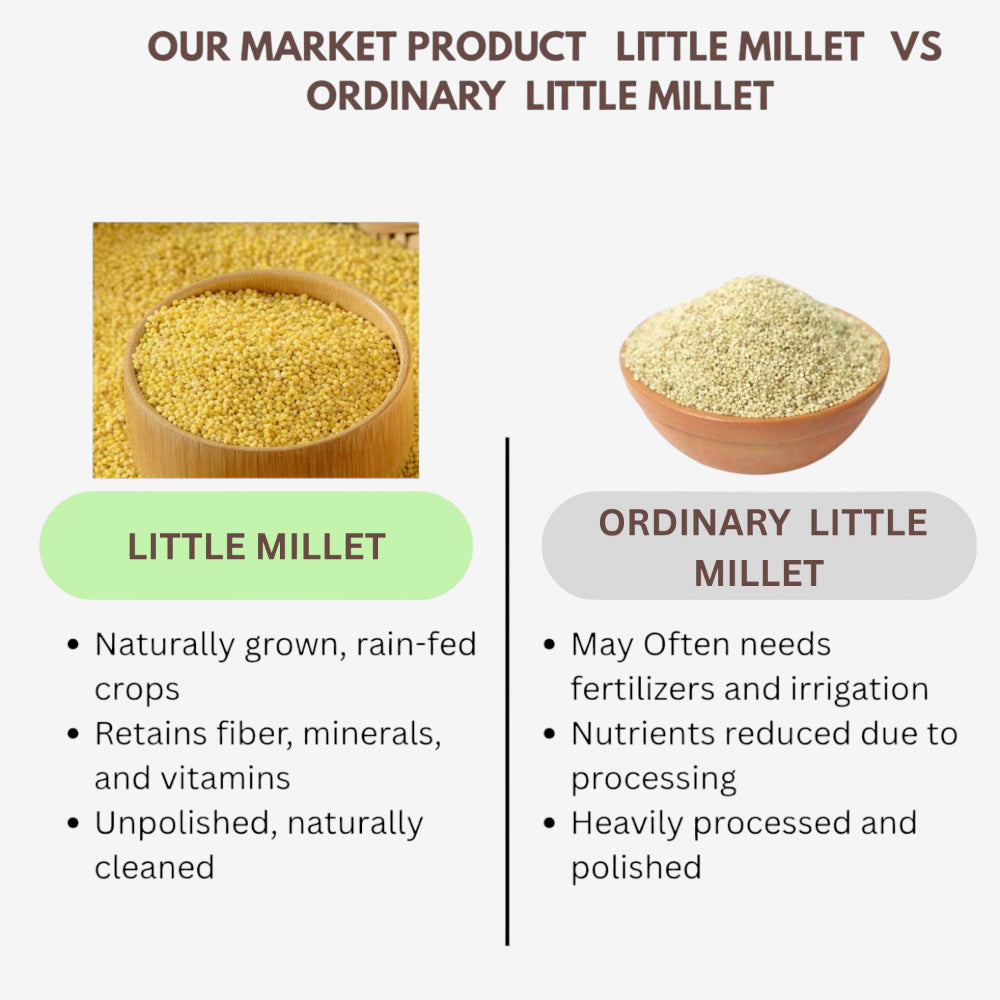 OUR MARKET PRODUCT LITTLE MILLET VS ORDINARY LITTLE MILLET

LITTLE MILLET

- Naturally grown, rain-fed crops
- Retains fiber, minerals, and vitamins
- Unpolished, naturally cleaned

ORDINARY LITTLE MILLET

- May Often needs fertilizers and irrigation
- Nutrients reduced due to processing
- Heavily processed and polished